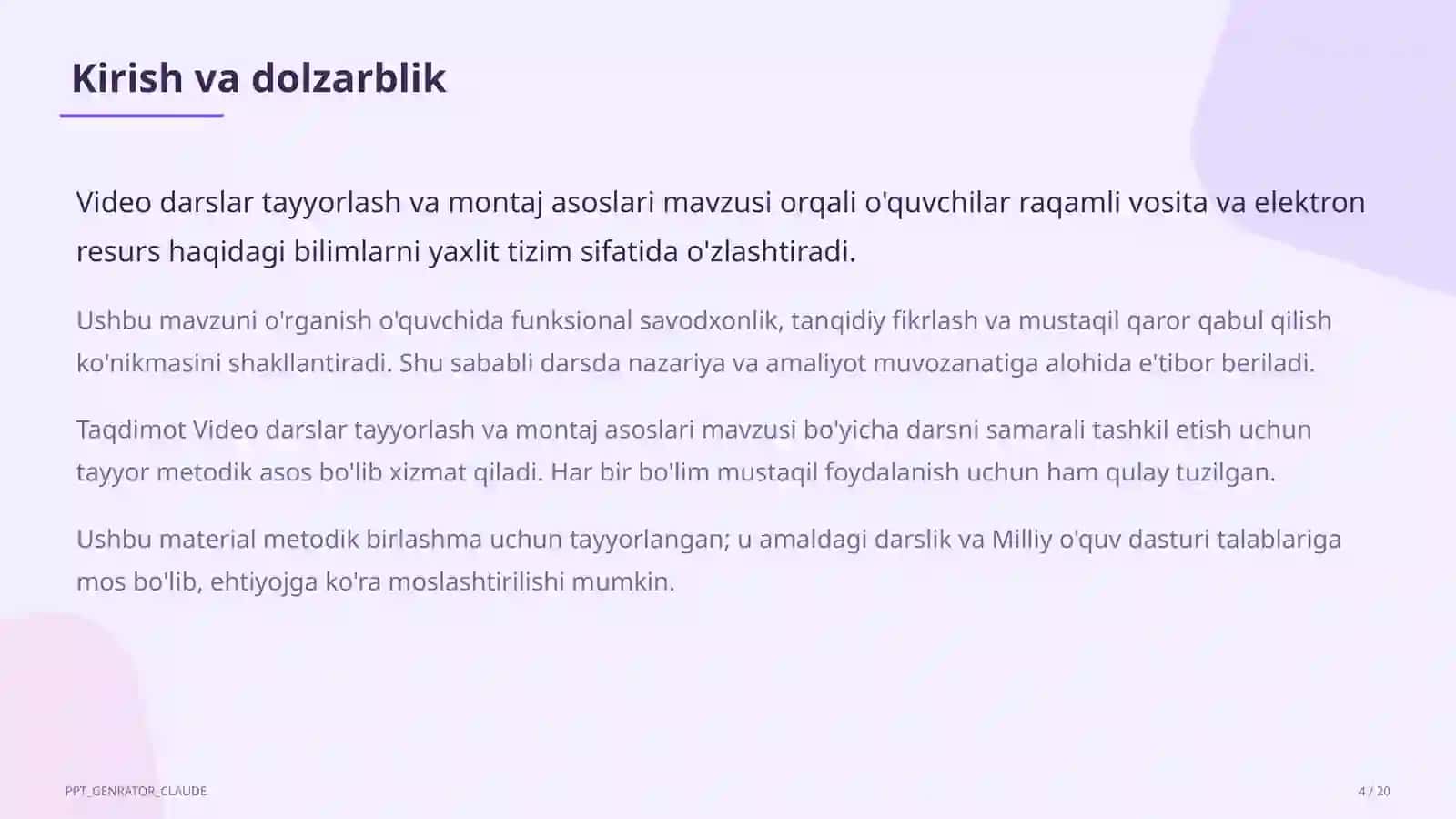 Kirish va dolzarblik

Video darslar tayyorlash va montaj asoslari mavzusi orqali o'quvchilar raqamli vosita va elektron resurs haqidagi bilimlarni yaxlit tizim sifatida o'zlashtiradi.

Ushbu mavzuni o'rganish o'quvchida funksional savodxonlik, tanqidiy fikrlash va mustaqil qaror qabul qilish ko'nikmasini shakllantiradi. Shu sababli darsda nazariya va amaliyot muvozanatiga alohida e'tibor beriladi.

Taqdimot Video darslar tayyorlash va montaj asoslari mavzusi bo'yicha darsni samarali tashkil etish uchun tayyor metodik asos bo'lib xizmat qiladi. Har bir bo'lim mustaqil foydalanish uchun ham qulay tuzilgan.

Ushbu material metodik birlashma uchun tayyorlangan; u amaldagi darslik va Milliy o'quv dasturi talablariga mos bo'lib, ehtiyojga ko'ra moslashtirilishi mumkin.

PPT_GENRATOR_CLAUDE

4 / 20